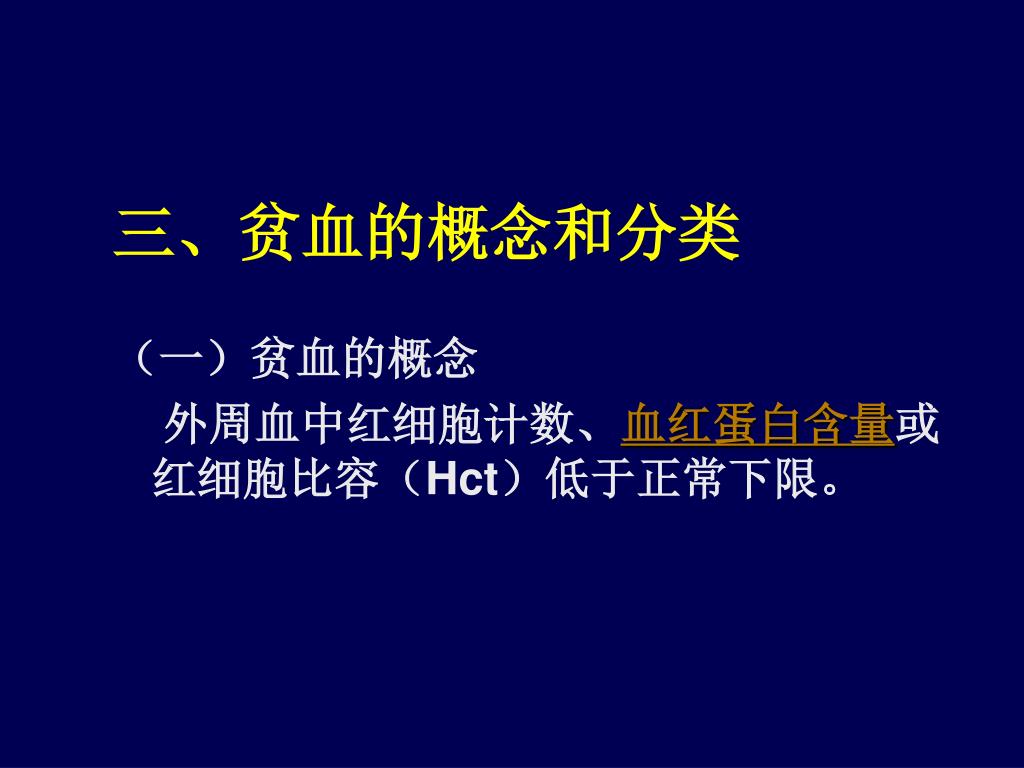 三、贫血的概念和分类

（一）贫血的概念

外周血中红细胞计数、血红蛋白含量或红细胞比容（Hct）低于正常下限。